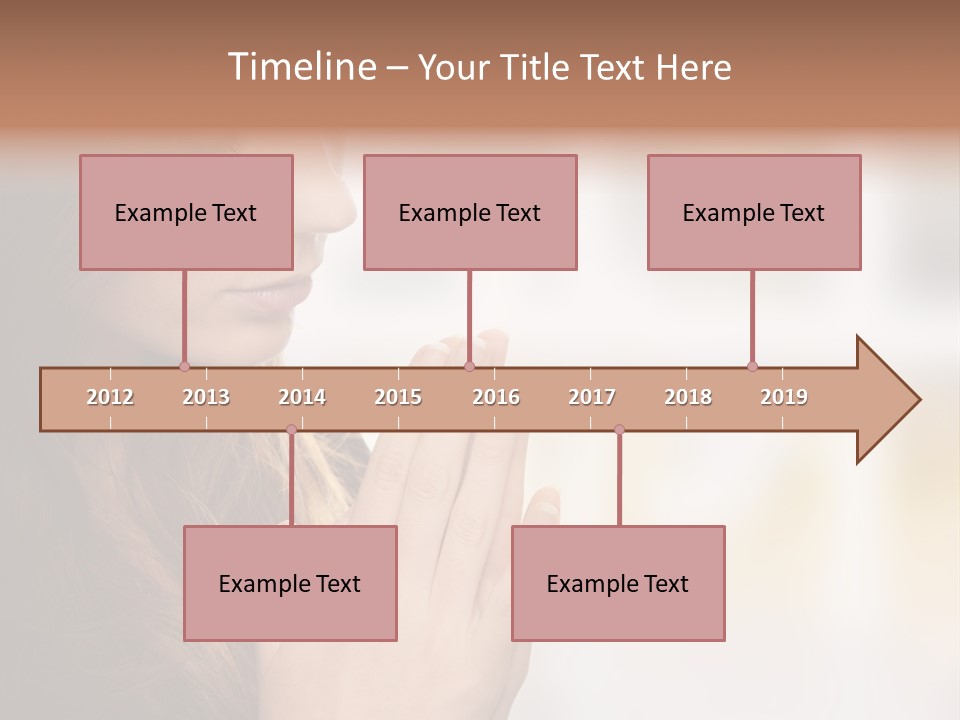 Timeline – Your Title Text Here

Example Text

Example Text

Example Text

2012 2013 2014 2015 2016 2017 2018 2019

Example Text

Example Text